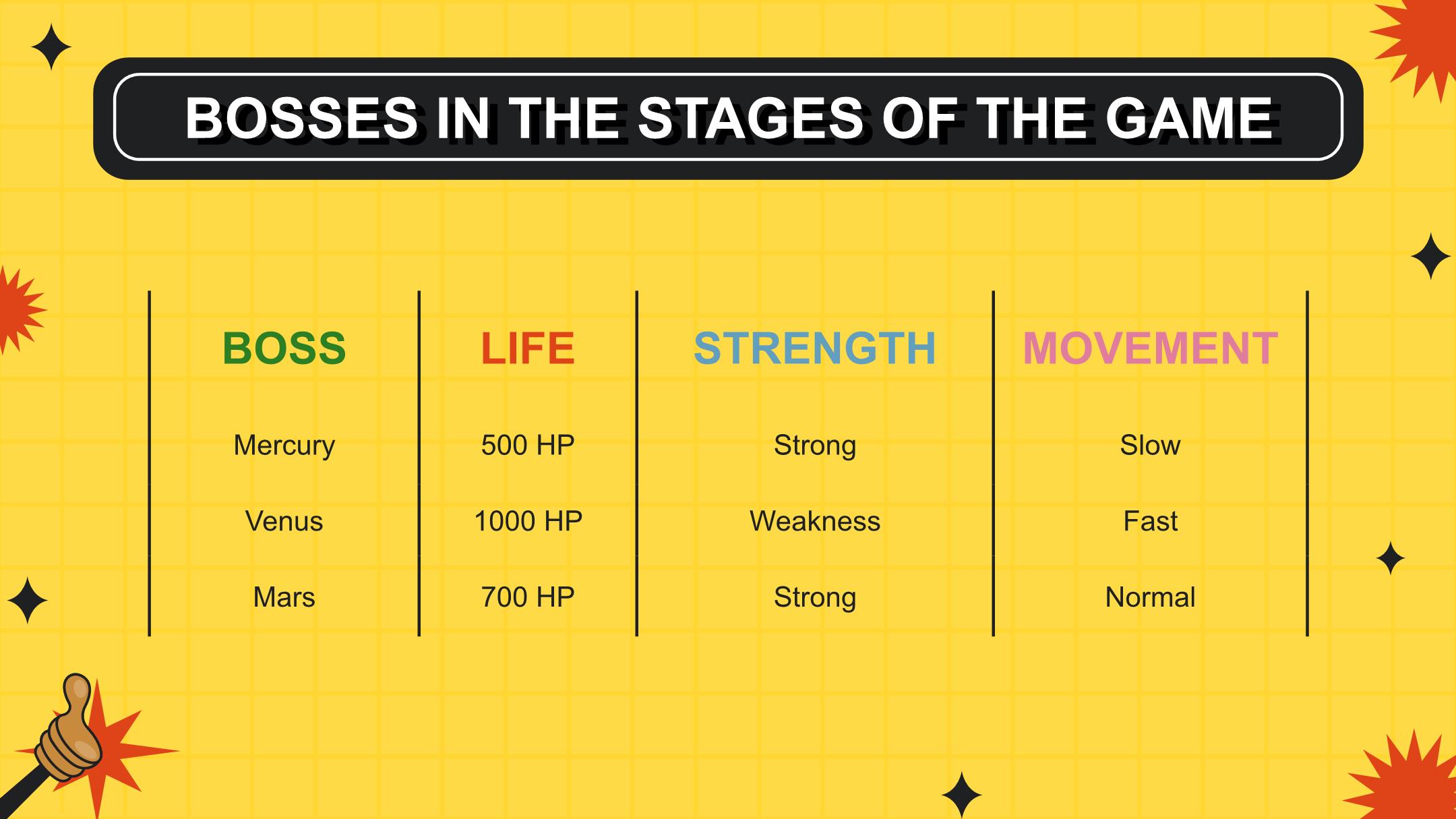 BOSSES IN THE STAGES OF THE GAME

| BOSS | LIFE | STRENGTH | MOVEMENT |
|---|---|---|---|
| Mercury | 500 HP | Strong | Slow |
| Venus | 1000 HP | Weakness | Fast |
| Mars | 700 HP | Strong | Normal |